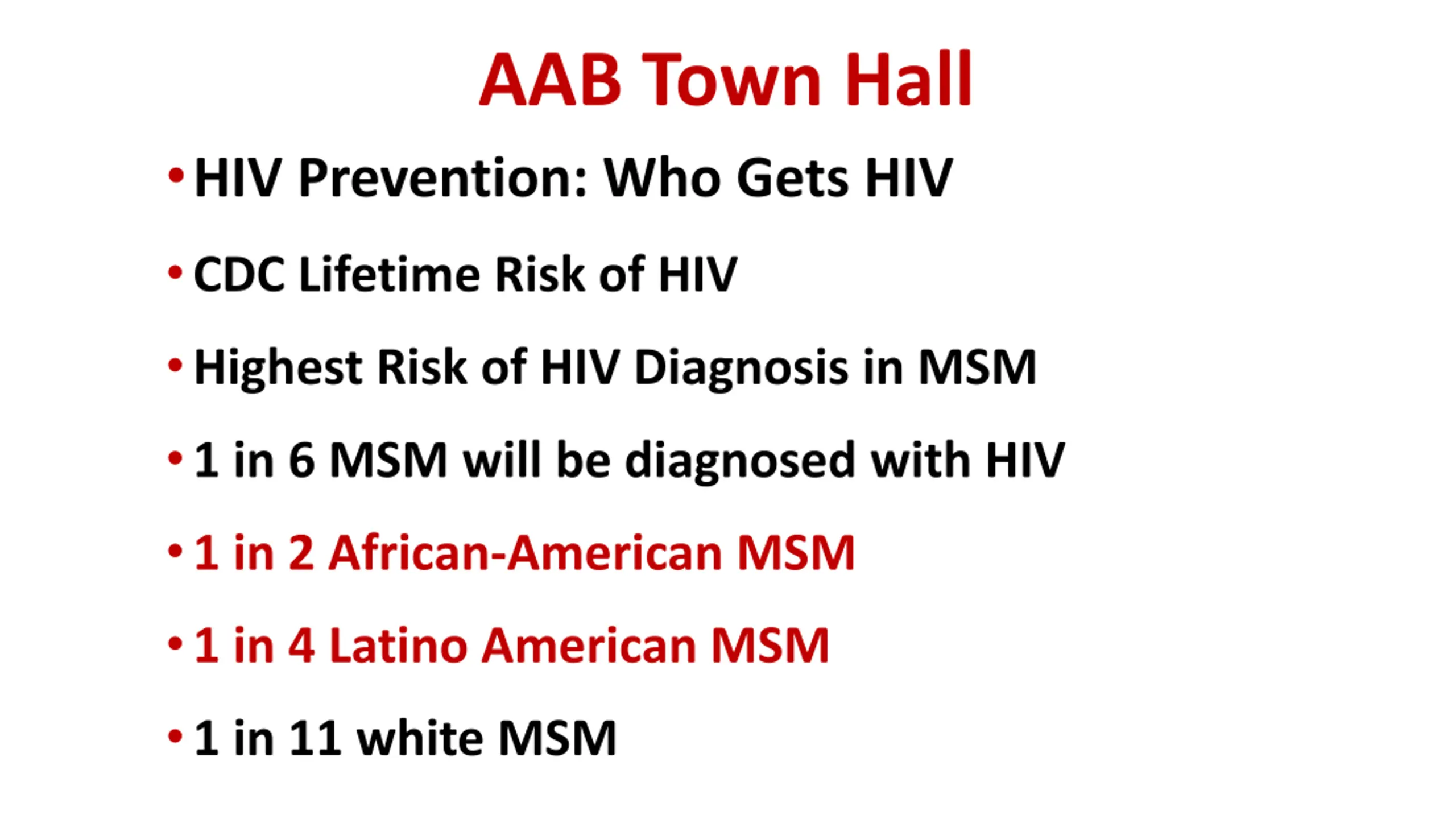 AAB Town Hall

• HIV Prevention: Who Gets HIV

• CDC Lifetime Risk of HIV

• Highest Risk of HIV Diagnosis in MSM

• 1 in 6 MSM will be diagnosed with HIV

• 1 in 2 African-American MSM

• 1 in 4 Latino American MSM

• 1 in 11 white MSM